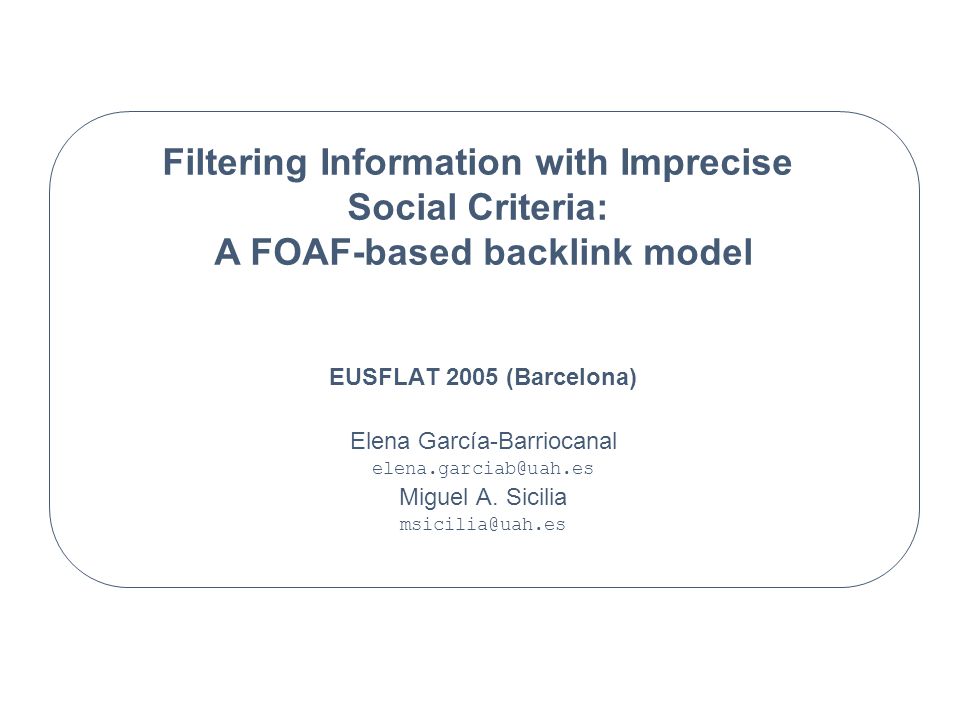 Filtering Information with Imprecise Social Criteria:
A FOAF-based backlink model

EUSFLAT 2005 (Barcelona)

Elena García-Barriocanal
elena.garciab@uah.es
Miguel A. Sicilia
msicilia@uah.es